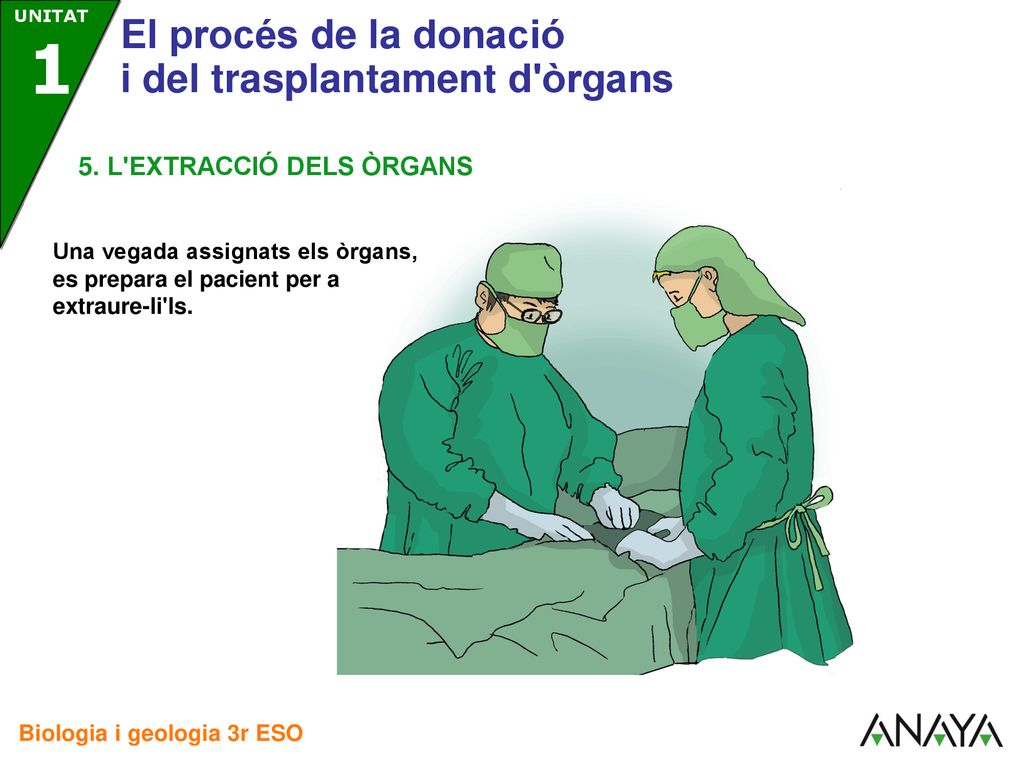 UNITAT
1

El procés de la donació i del trasplantament d'òrgans

5. L'EXTRACCIÓ DELS ÒRGANS

Una vegada assignats els òrgans, es prepara el pacient per a extraure-li'ls.

Biologia i geologia 3r ESO

ANAYA